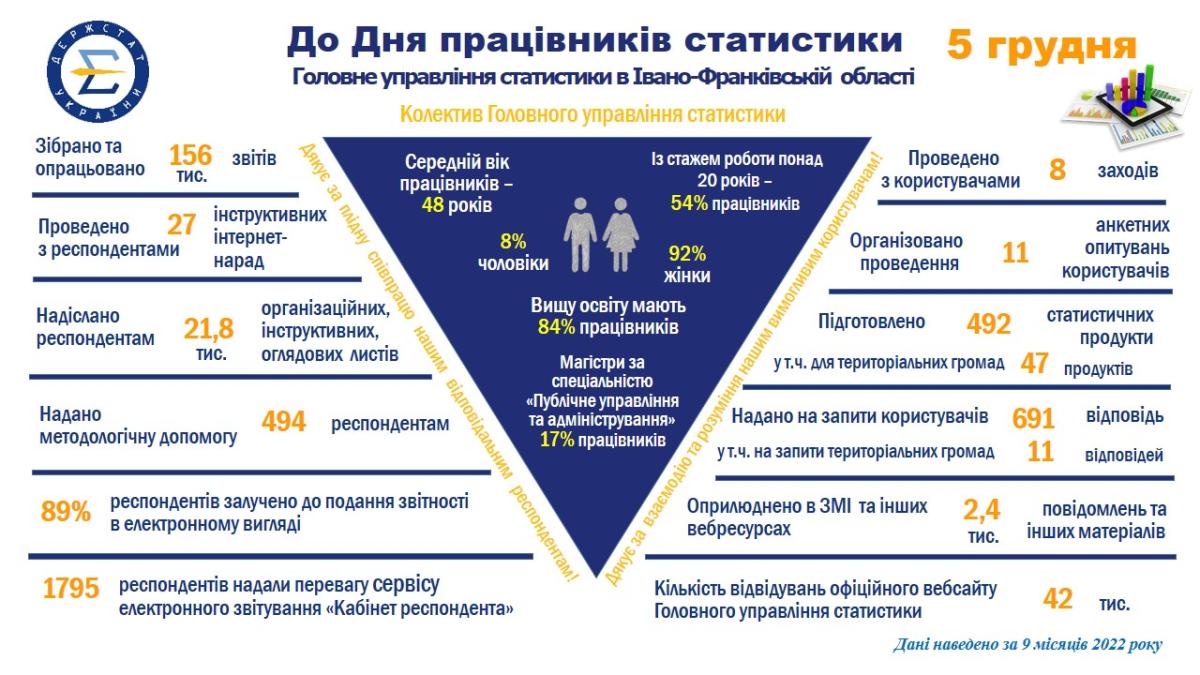 ДЕРЖСТАТ УКРАЇНИ

До Дня працівників статистики

5 грудня

Головне управління статистики в Івано-Франківській області

Колектив Головного управління статистики

Зібрано та опрацьовано 156 тис. звітів

Проведено з респондентами 27 інструктивних інтернет-нарад

Надіслано респондентам 21,8 тис. організаційних, інструктивних, оглядових листів

Надано методологічну допомогу 494 респондентам

89% респондентів залучено до подання звітності в електронному вигляді

1795 респондентів надали перевагу сервісу електронного звітування «Кабінет респондента»

Дякує за плідну співпрацю нашим відповідальним респондентам!

Середній вік працівників – 48 років

Із стажем роботи понад 20 років – 54% працівників

8% чоловіки

92% жінки

Вищу освіту мають 84% працівників

Магістри за спеціальністю «Публічне управління та адміністрування» 17% працівників

Дякує за взаємодію та розуміння нашим вимогливим користувачам!

Проведено з користувачами 8 заходів

Організовано проведення 11 анкетних опитувань користувачів

Підготовлено 492 статистичних продукти

у т.ч. для територіальних громад 47 продуктів

Надано на запити користувачів 691 відповідь

у т.ч. на запити територіальних громад 11 відповідей

Оприлюднено в ЗМІ та інших вебресурсах 2,4 тис. повідомлень та інших матеріалів

Кількість відвідувань офіційного вебсайту Головного управління статистики 42 тис.

Дані наведено за 9 місяців 2022 року